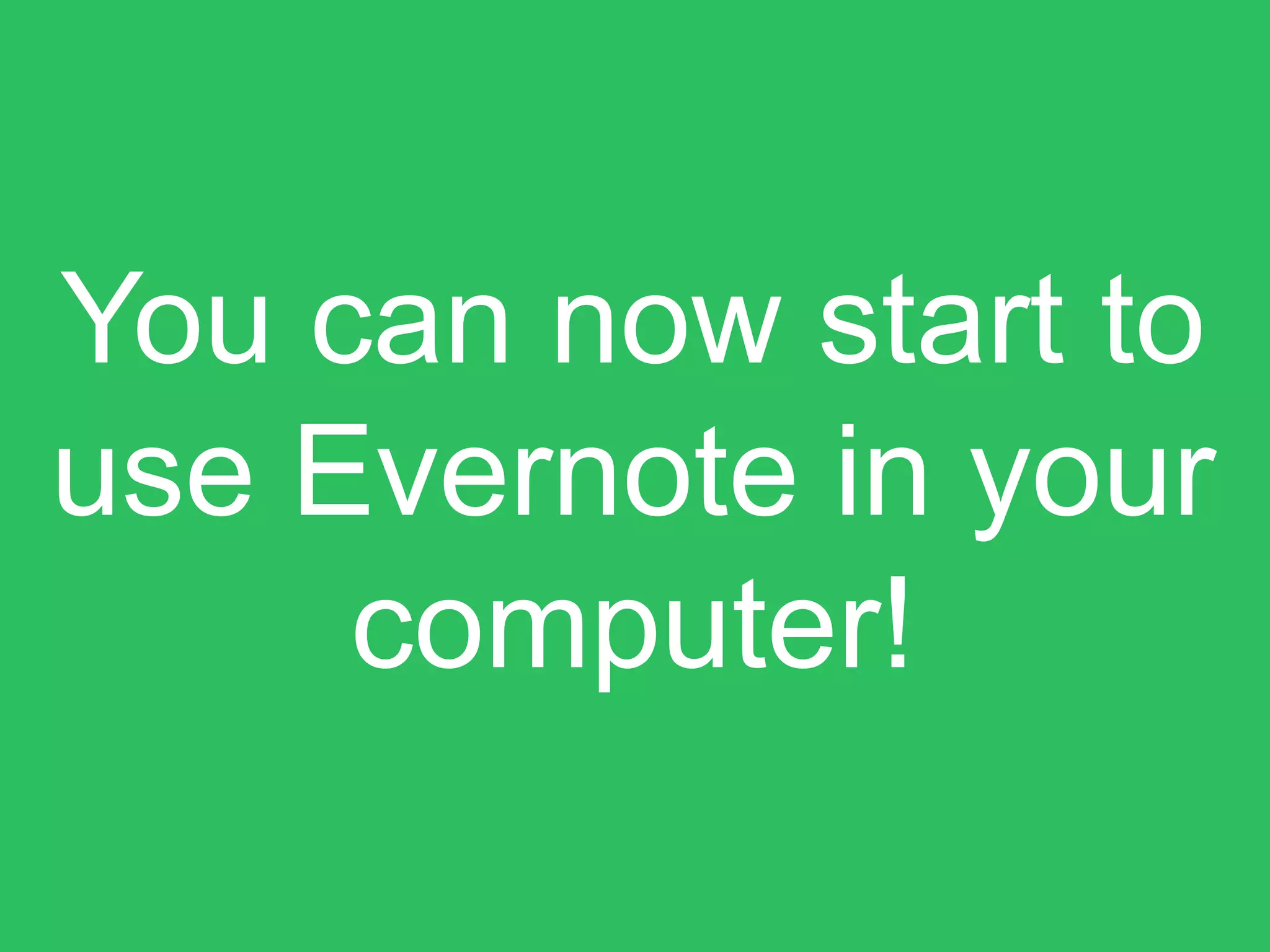 You can now start to use Evernote in your computer!